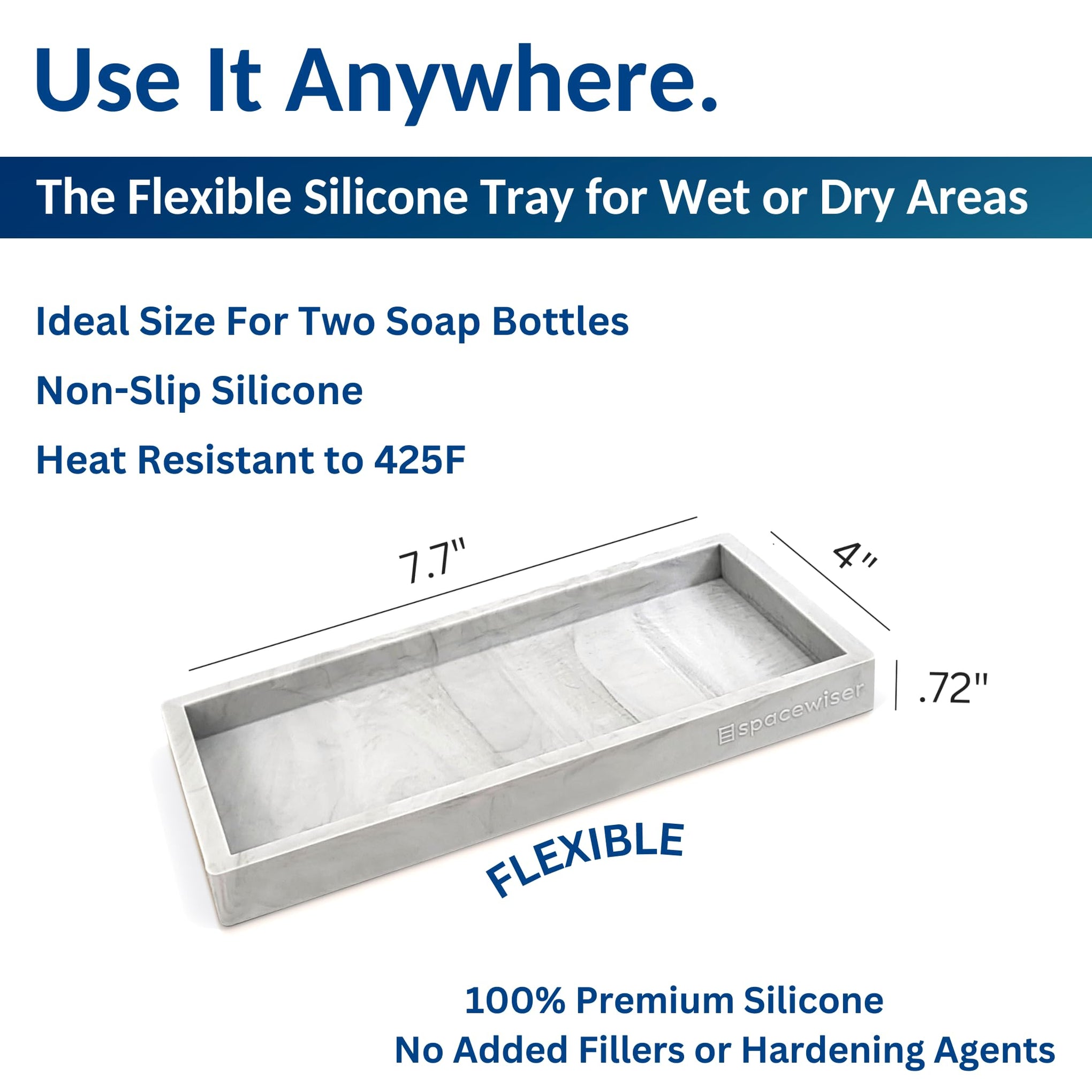 Use It Anywhere.

The Flexible Silicone Tray for Wet or Dry Areas

Ideal Size For Two Soap Bottles

Non-Slip Silicone

Heat Resistant to 425F

7.7"

4"

.72"

spacewiser

FLEXIBLE

100% Premium Silicone
No Added Fillers or Hardening Agents